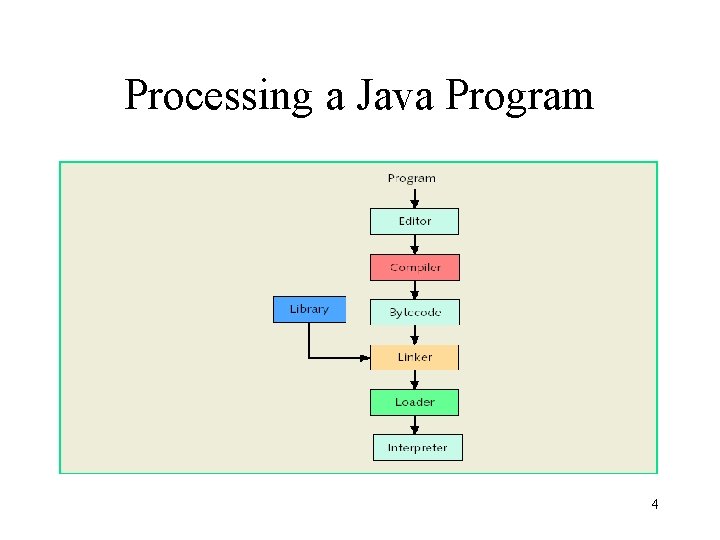 Processing a Java Program

Program

Editor

Compiler

Library

Bytecode

Linker

Loader

Interpreter

4